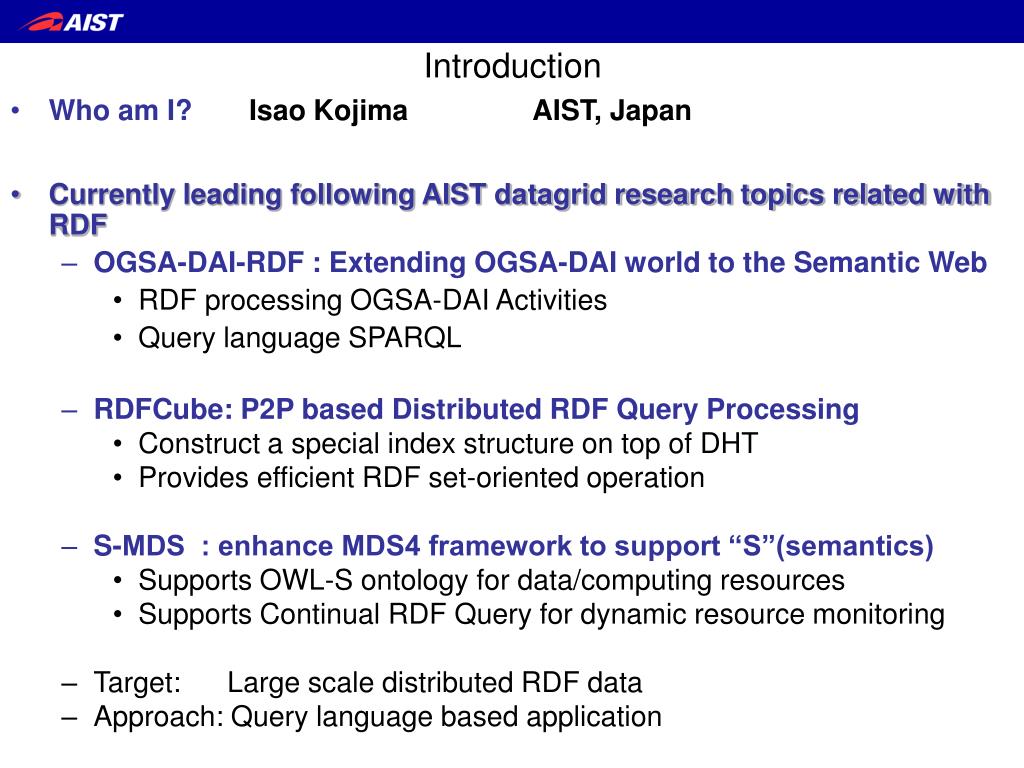 AIST

Introduction

• Who am I? Isao Kojima AIST, Japan

• Currently leading following AIST datagrid research topics related with RDF
– OGSA-DAI-RDF : Extending OGSA-DAI world to the Semantic Web
• RDF processing OGSA-DAI Activities
• Query language SPARQL

– RDFCube: P2P based Distributed RDF Query Processing
• Construct a special index structure on top of DHT
• Provides efficient RDF set-oriented operation

– S-MDS : enhance MDS4 framework to support “S”(semantics)
• Supports OWL-S ontology for data/computing resources
• Supports Continual RDF Query for dynamic resource monitoring

– Target: Large scale distributed RDF data
– Approach: Query language based application